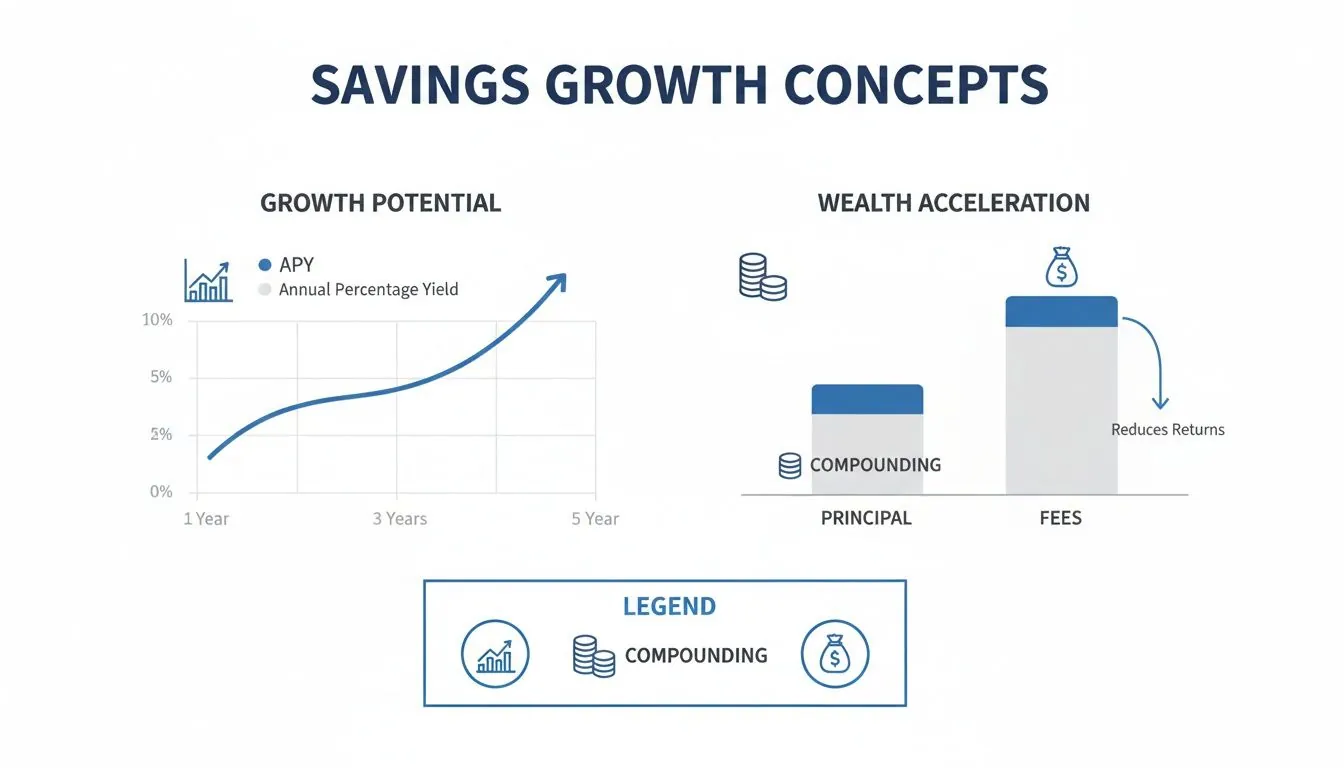 SAVINGS GROWTH CONCEPTS

GROWTH POTENTIAL

APY
Annual Percentage Yield

10%
5%
2%
0%

1 Year
3 Years
5 Year

WEALTH ACCELERATION

$

Reduces Returns

COMPOUNDING

PRINCIPAL
FEES

LEGEND

COMPOUNDING

$